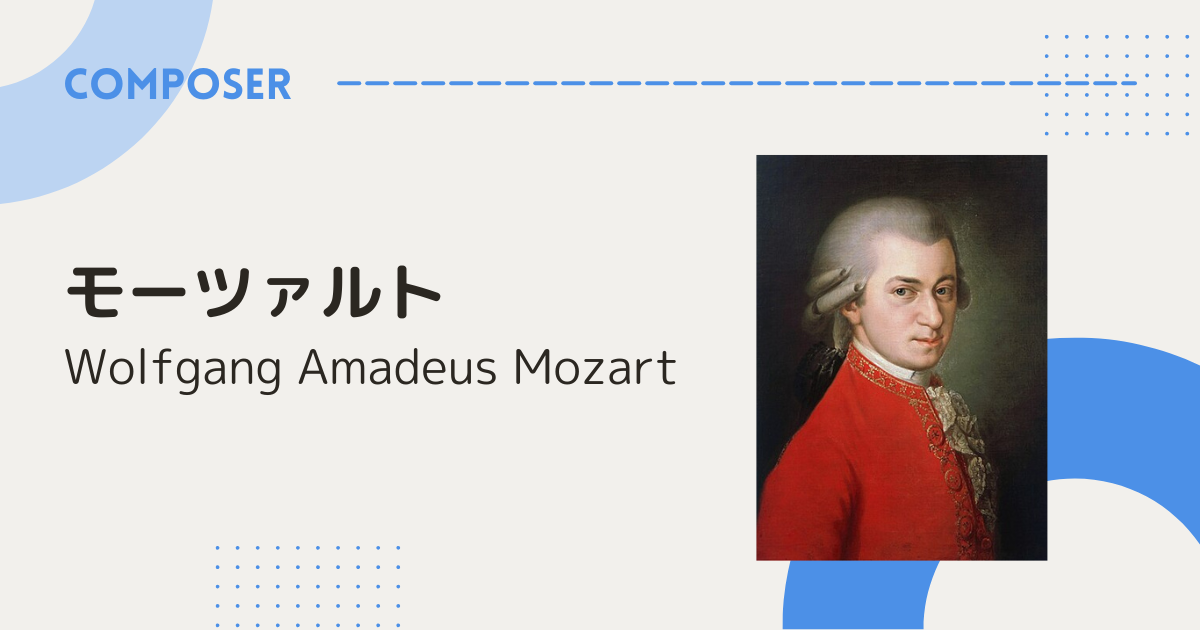 COMPOSER

モーツァルト

Wolfgang Amadeus Mozart